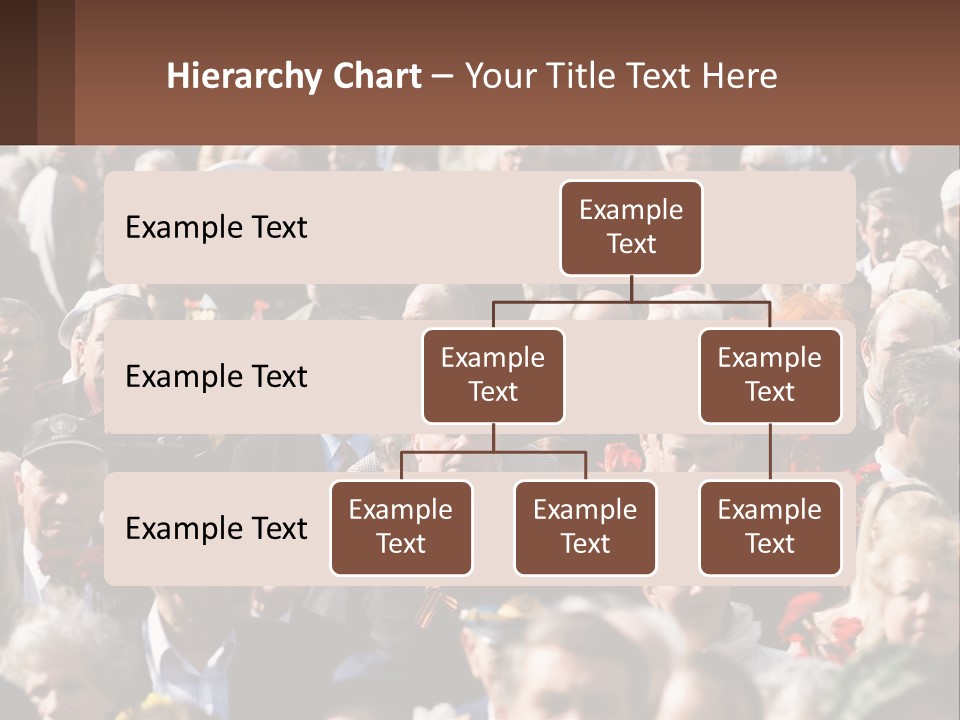 Hierarchy Chart – Your Title Text Here

Example Text

Example Text

Example Text

Example Text

Example Text

Example Text

Example Text

Example Text

Example Text